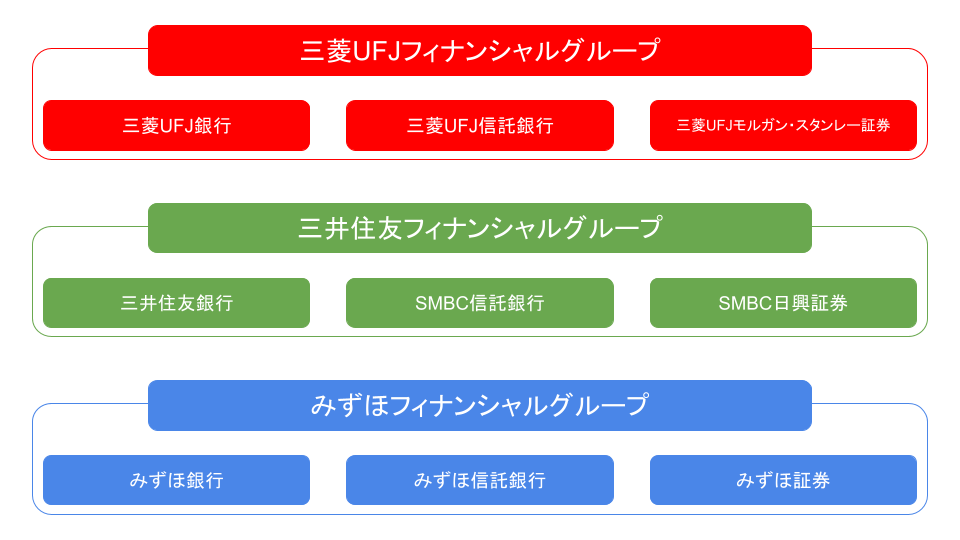 三菱UFJフィナンシャルグループ

三菱UFJ銀行

三菱UFJ信託銀行

三菱UFJモルガン・スタンレー証券

三井住友フィナンシャルグループ

三井住友銀行

SMBC信託銀行

SMBC日興証券

みずほフィナンシャルグループ

みずほ銀行

みずほ信託銀行

みずほ証券